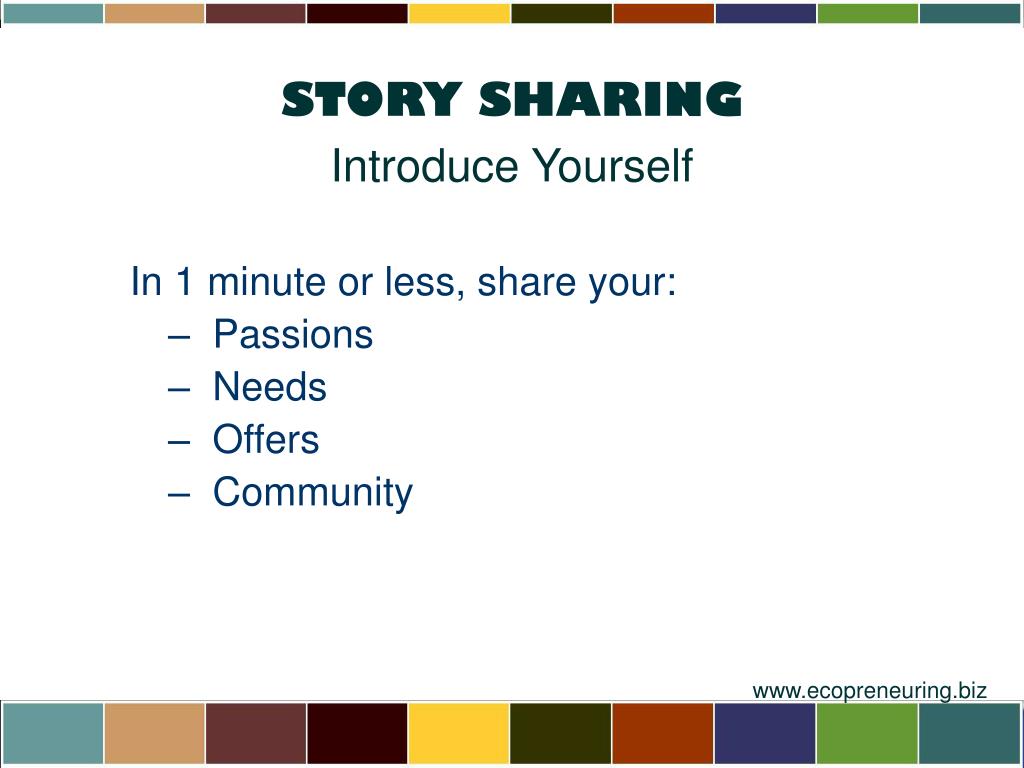 STORY SHARING
Introduce Yourself

In 1 minute or less, share your:
– Passions
– Needs
– Offers
– Community

www.ecopreneuring.biz